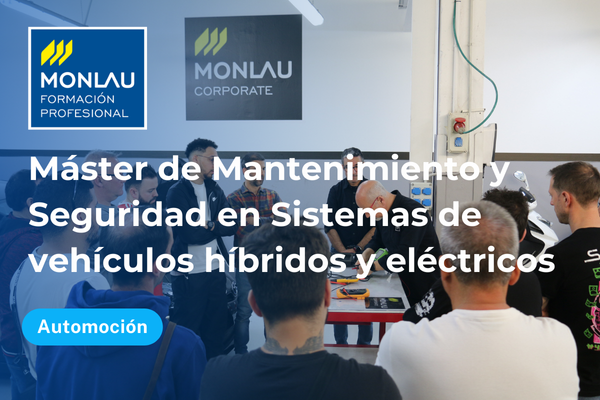 MONLAU
FORMACIÓN PROFESIONAL

MONLAU
CORPORATE

Máster de Mantenimiento y Seguridad en Sistemas de vehículos híbridos y eléctricos

Automoción